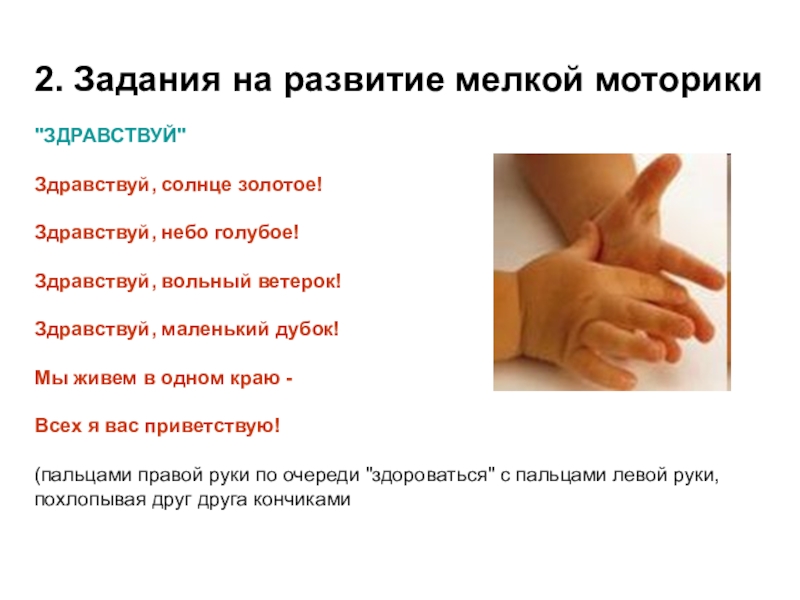 2. Задания на развитие мелкой моторики

"ЗДРАВСТВУЙ"

Здравствуй, солнце золотое!

Здравствуй, небо голубое!

Здравствуй, вольный ветерок!

Здравствуй, маленький дубок!

Мы живем в одном краю -

Всех я вас приветствую!

(пальцами правой руки по очереди "здороваться" с пальцами левой руки, похлопывая друг друга кончиками